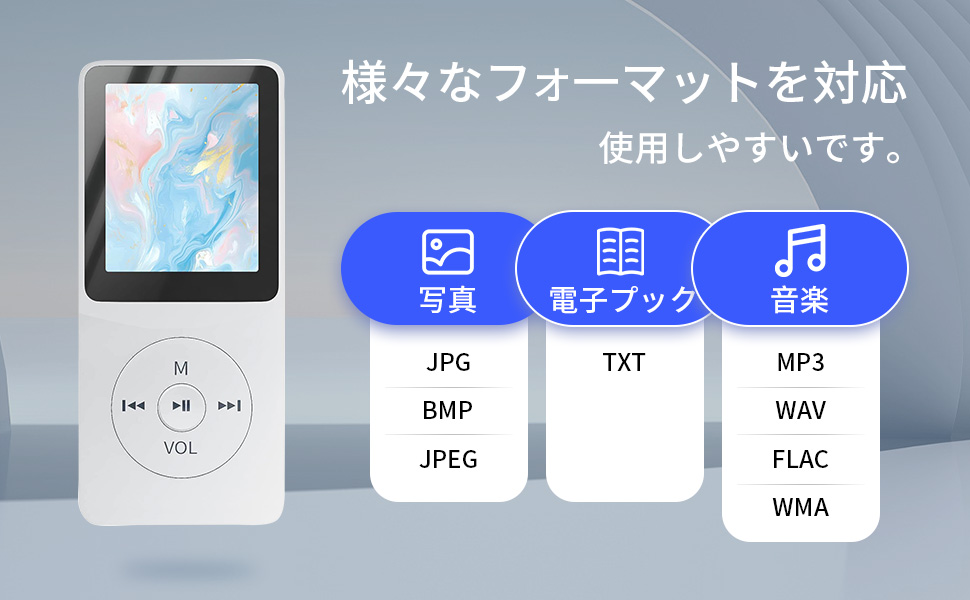 M

VOL

様々なフォーマットを対応

使用しやすいです。

写真

JPG

BMP

JPEG

電子プック

TXT

音楽

MP3

WAV

FLAC

WMA